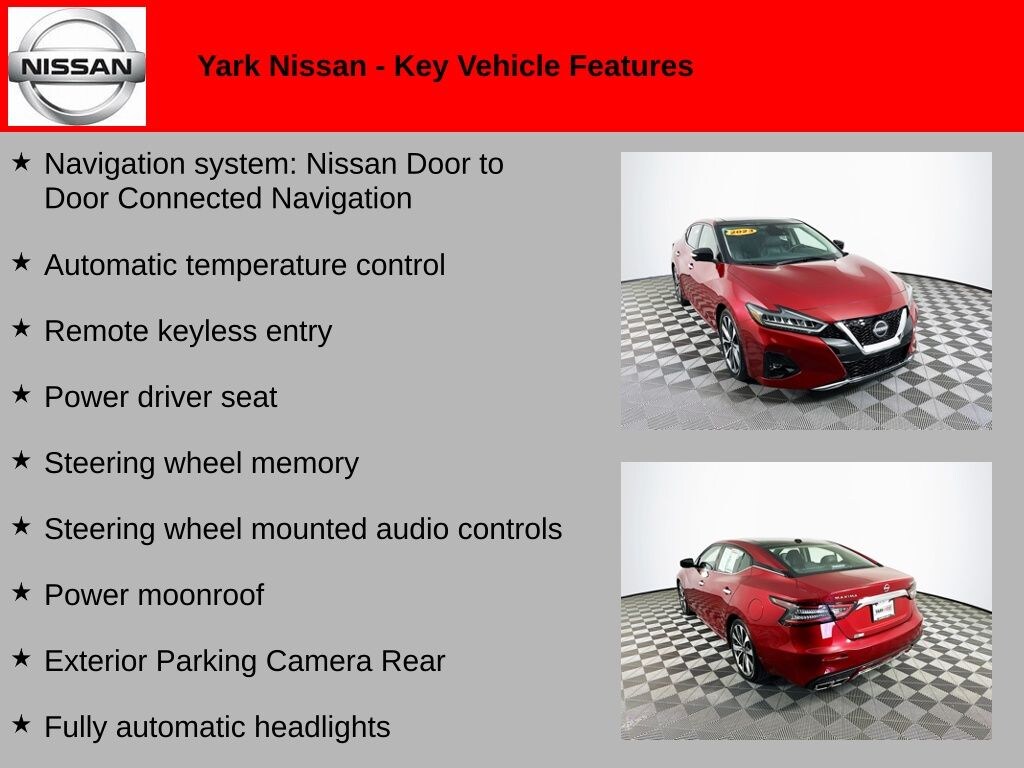 NISSAN

Yark Nissan - Key Vehicle Features

★ Navigation system: Nissan Door to Door Connected Navigation

★ Automatic temperature control

★ Remote keyless entry

★ Power driver seat

★ Steering wheel memory

★ Steering wheel mounted audio controls

★ Power moonroof

★ Exterior Parking Camera Rear

★ Fully automatic headlights

2023

MAXIMA